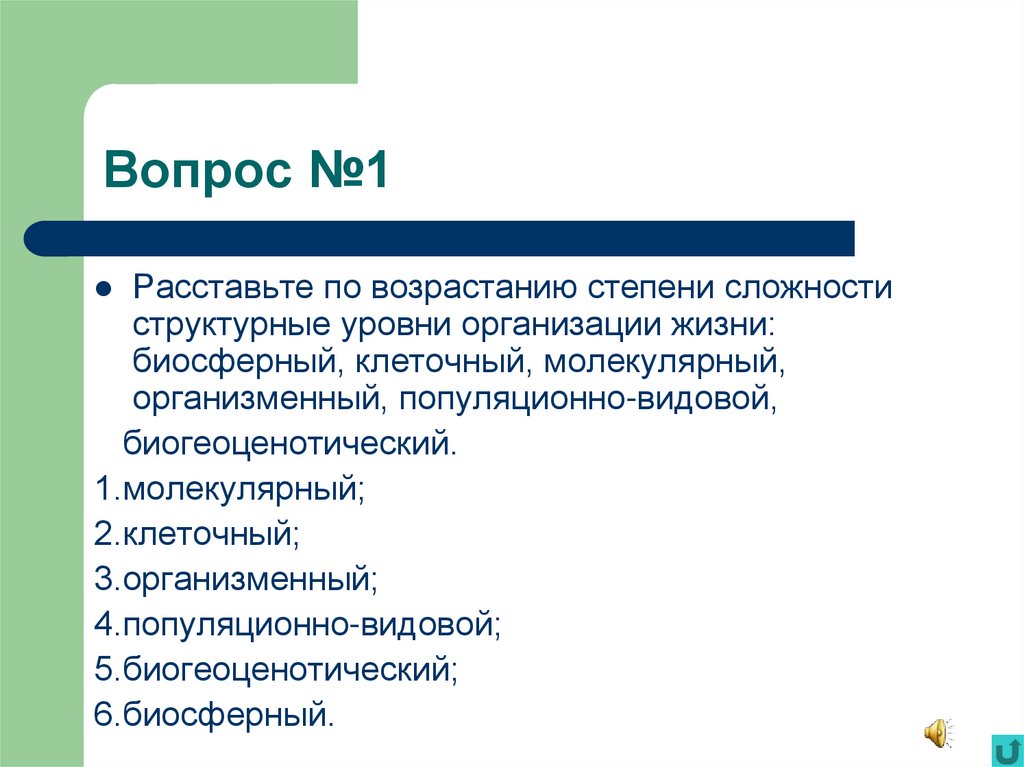 Вопрос №1

Расставьте по возрастанию степени сложности структурные уровни организации жизни: биосферный, клеточный, молекулярный, организменный, популяционно-видовой, биогеоценотический.

1.молекулярный;
2.клеточный;
3.организменный;
4.популяционно-видовой;
5.биогеоценотический;
6.биосферный.